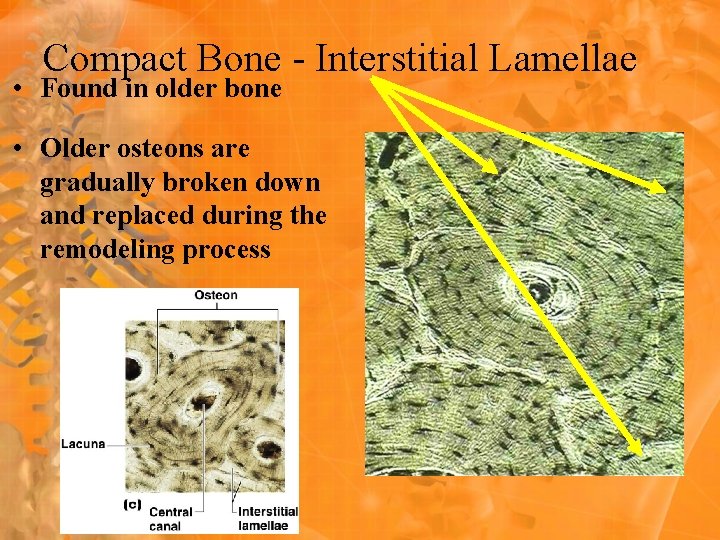 Compact Bone - Interstitial Lamellae

• Found in older bone

• Older osteons are gradually broken down and replaced during the remodeling process

Osteon

Lacuna

(c)

Central canal

Interstitial lamellae